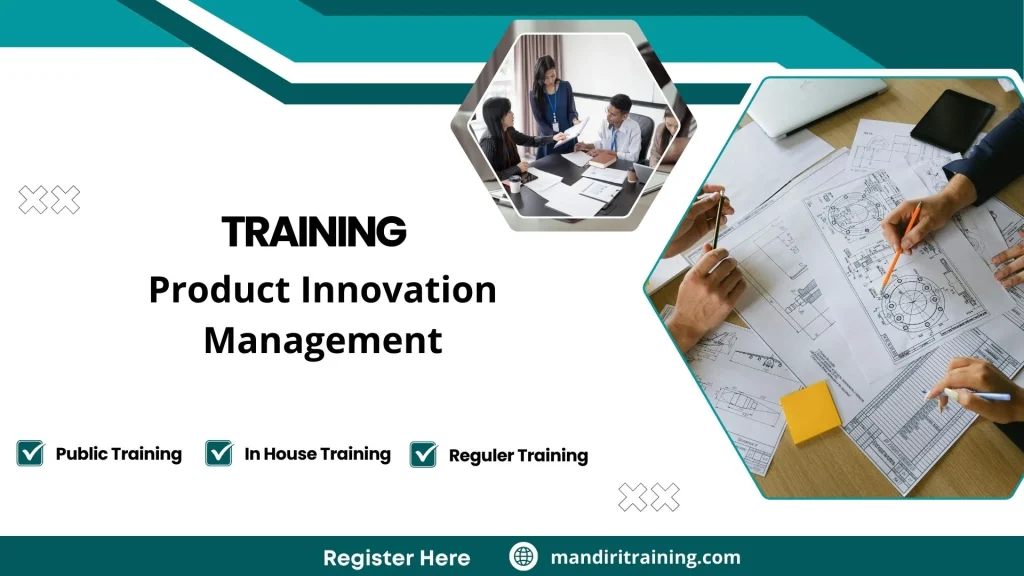 TRAINING

Product Innovation Management

Public Training

In House Training

Reguler Training

Register Here

mandiritraining.com